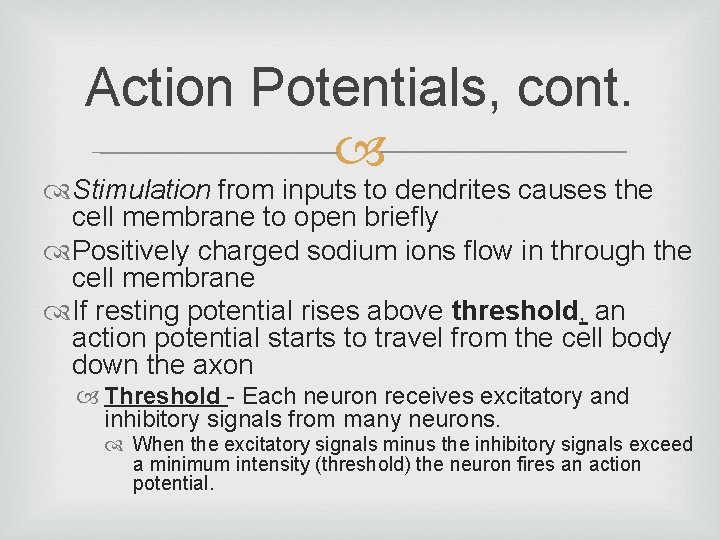 Action Potentials, cont.

Stimulation from inputs to dendrites causes the cell membrane to open briefly

Positively charged sodium ions flow in through the cell membrane

If resting potential rises above threshold, an action potential starts to travel from the cell body down the axon

Threshold - Each neuron receives excitatory and inhibitory signals from many neurons.

When the excitatory signals minus the inhibitory signals exceed a minimum intensity (threshold) the neuron fires an action potential.